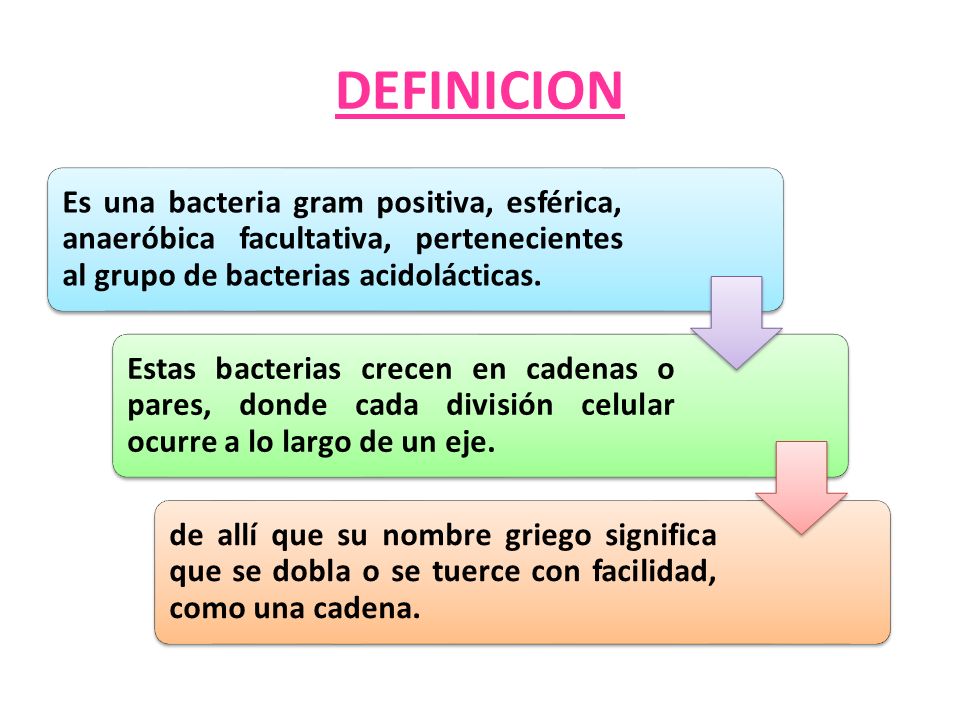 DEFINICION

Es una bacteria gram positiva, esférica, anaeróbica facultativa, pertenecientes al grupo de bacterias acidolácticas.

Estas bacterias crecen en cadenas o pares, donde cada división celular ocurre a lo largo de un eje.

de allí que su nombre griego significa que se dobla o se tuerce con facilidad, como una cadena.